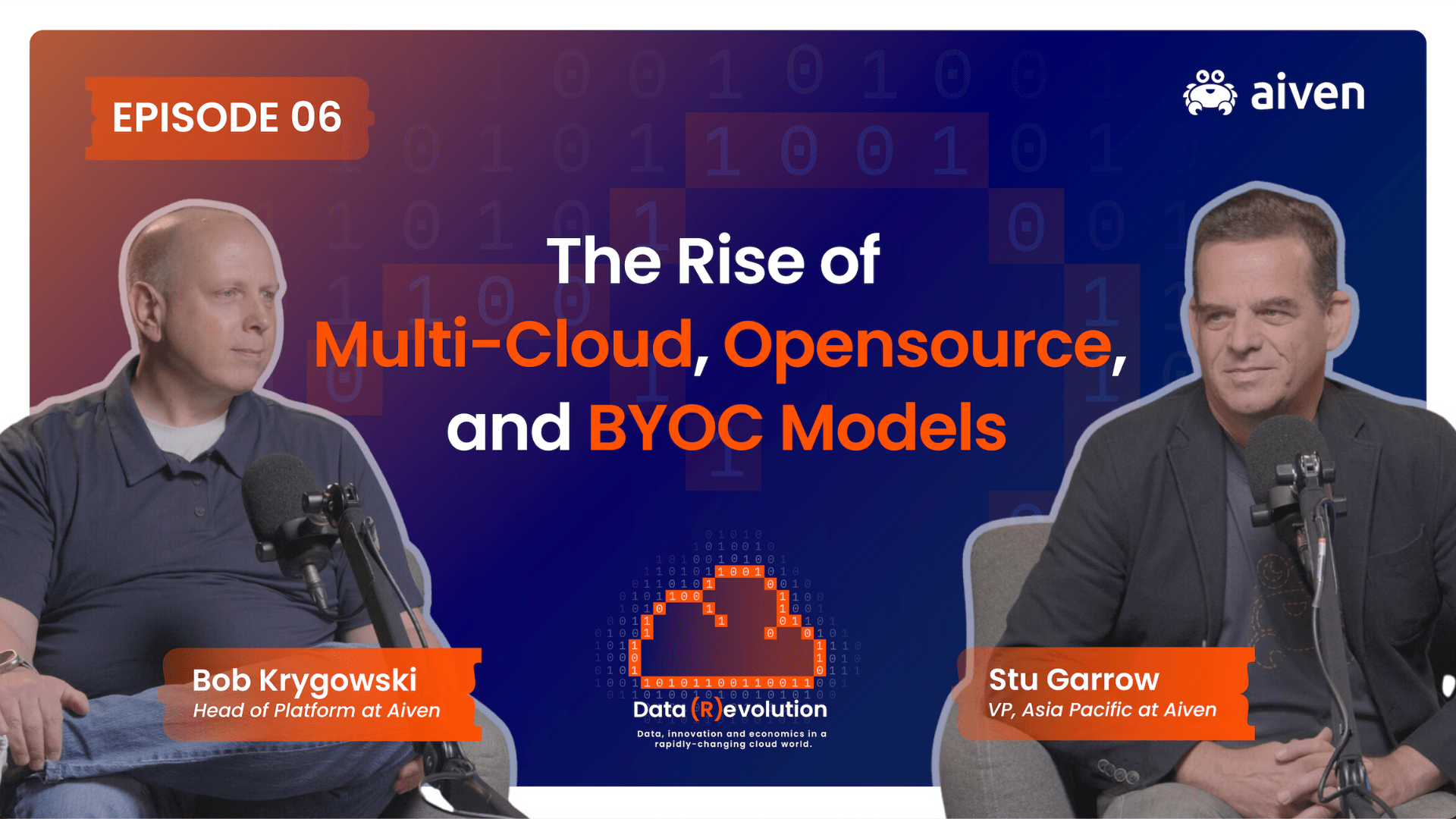 EPISODE 06

aiven

The Rise of Multi-Cloud, Opensource, and BYOC Models

Bob Krygowski
Head of Platform at Aiven

Data (R)evolution
Data, innovation and economics in a rapidly-changing cloud world.

Stu Garrow
VP, Asia Pacific at Aiven